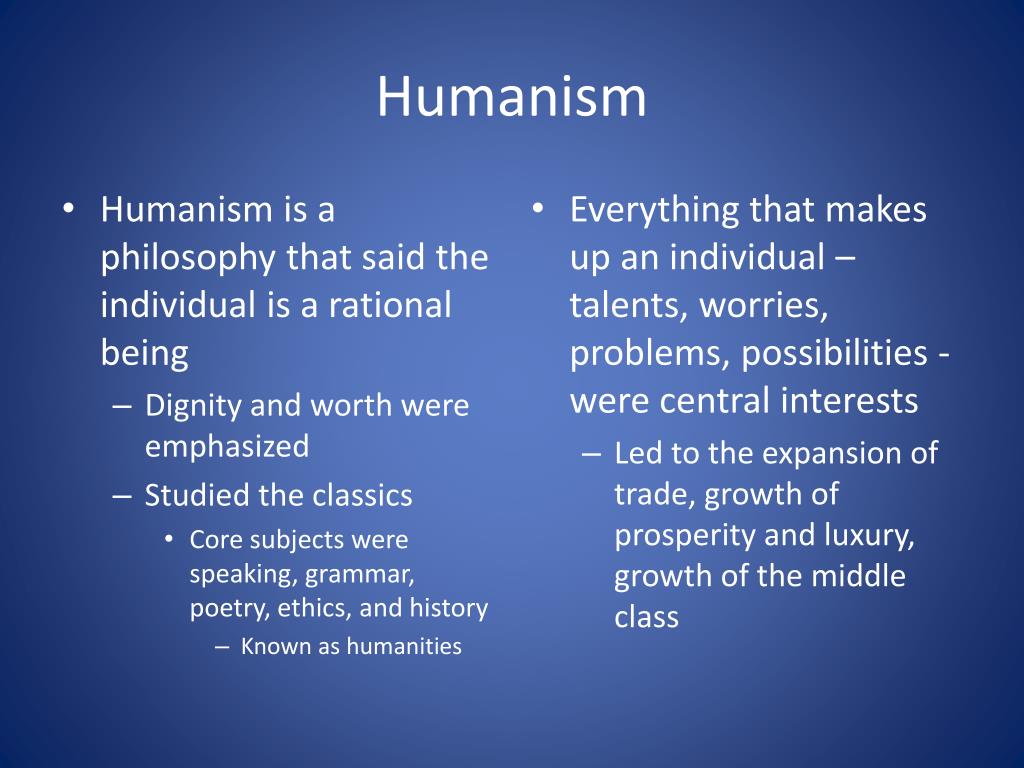 Humanism

• Humanism is a philosophy that said the individual is a rational being
– Dignity and worth were emphasized
– Studied the classics
• Core subjects were speaking, grammar, poetry, ethics, and history
– Known as humanities

• Everything that makes up an individual – talents, worries, problems, possibilities - were central interests
– Led to the expansion of trade, growth of prosperity and luxury, growth of the middle class